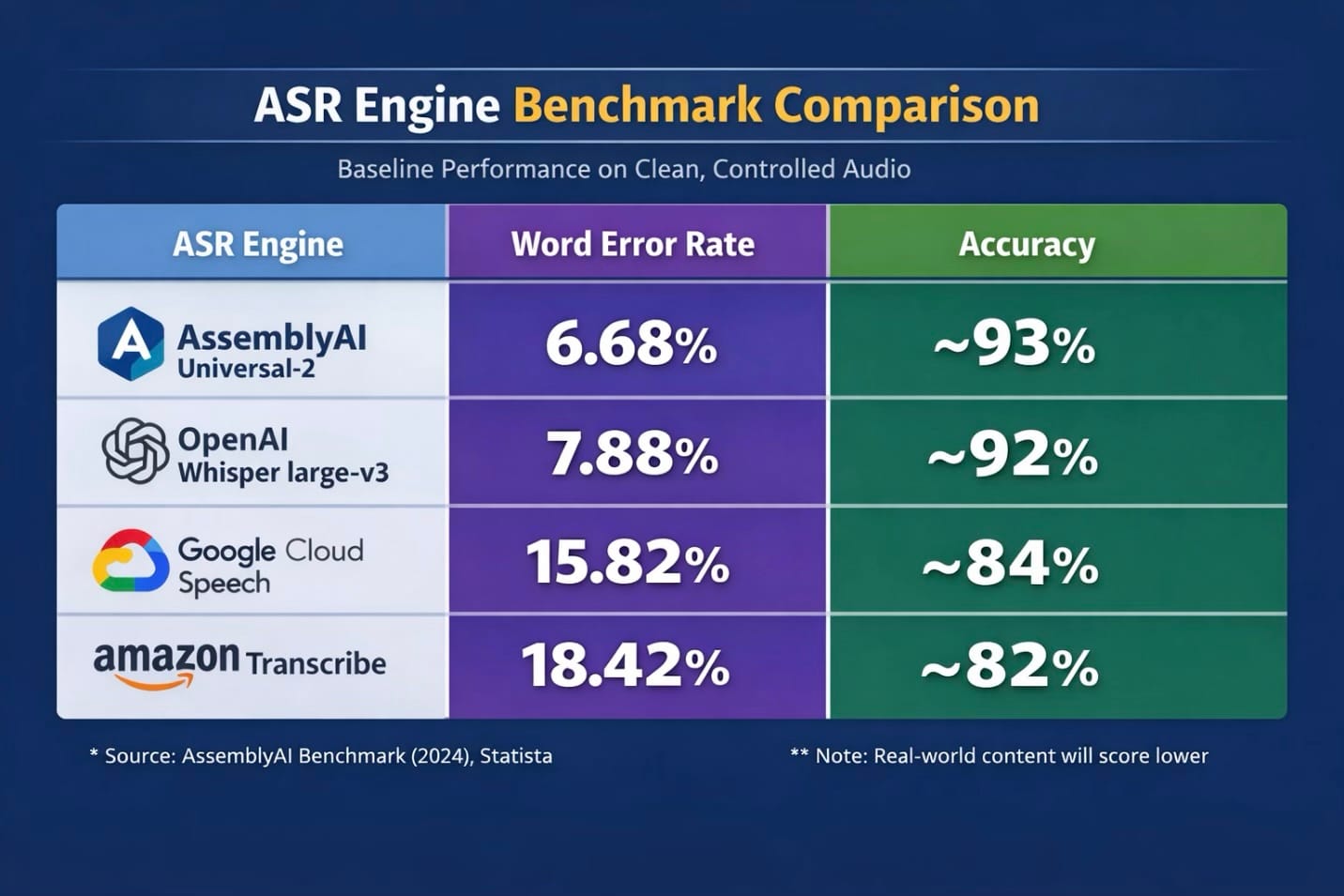 ASR Engine Benchmark Comparison

Baseline Performance on Clean, Controlled Audio

| ASR Engine | Word Error Rate | Accuracy |
|---|---|---|
| AssemblyAI Universal-2 | 6.68% | ~93% |
| OpenAI Whisper large-v3 | 7.88% | ~92% |
| Google Cloud Speech | 15.82% | ~84% |
| amazon Transcribe | 18.42% | ~82% |

* Source: AssemblyAI Benchmark (2024), Statista

** Note: Real-world content will score lower